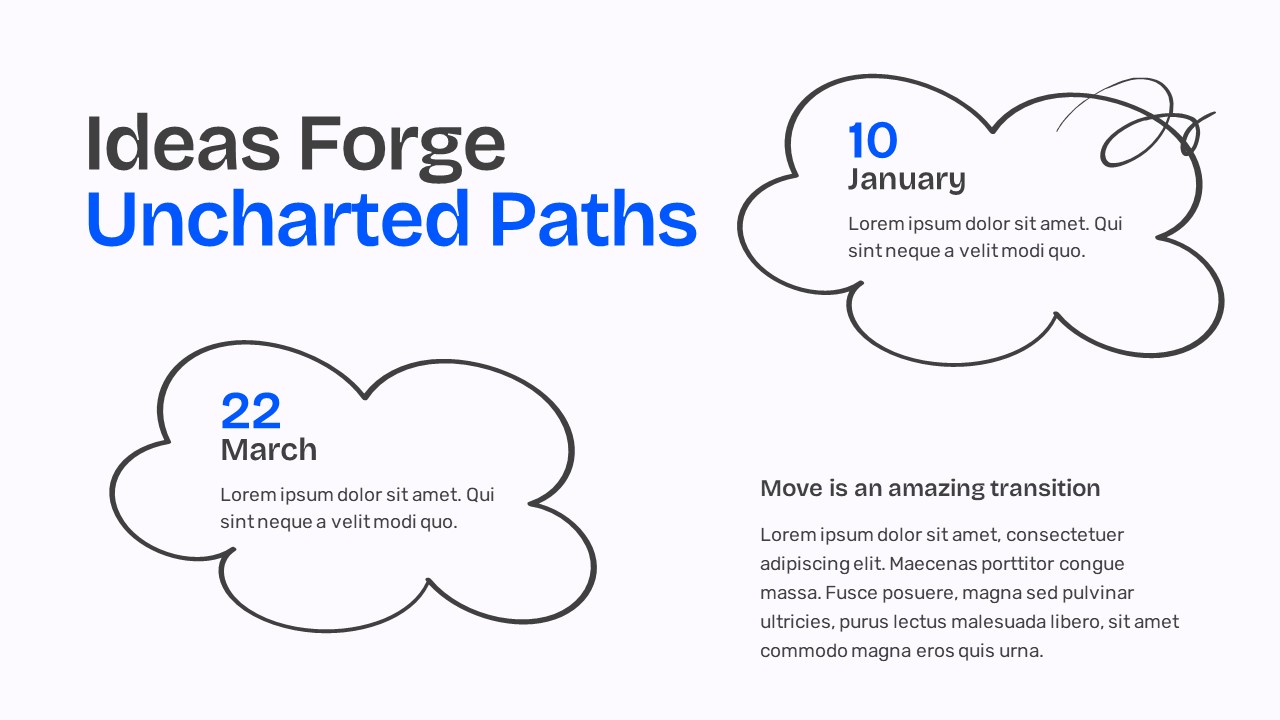 Ideas Forge
Uncharted Paths

10
January
Lorem ipsum dolor sit amet. Qui sint neque a velit modi quo.

22
March
Lorem ipsum dolor sit amet. Qui sint neque a velit modi quo.

Move is an amazing transition

Lorem ipsum dolor sit amet, consectetuer adipiscing elit. Maecenas porttitor congue massa. Fusce posuere, magna sed pulvinar ultricies, purus lectus malesuada libero, sit amet commodo magna eros quis urna.